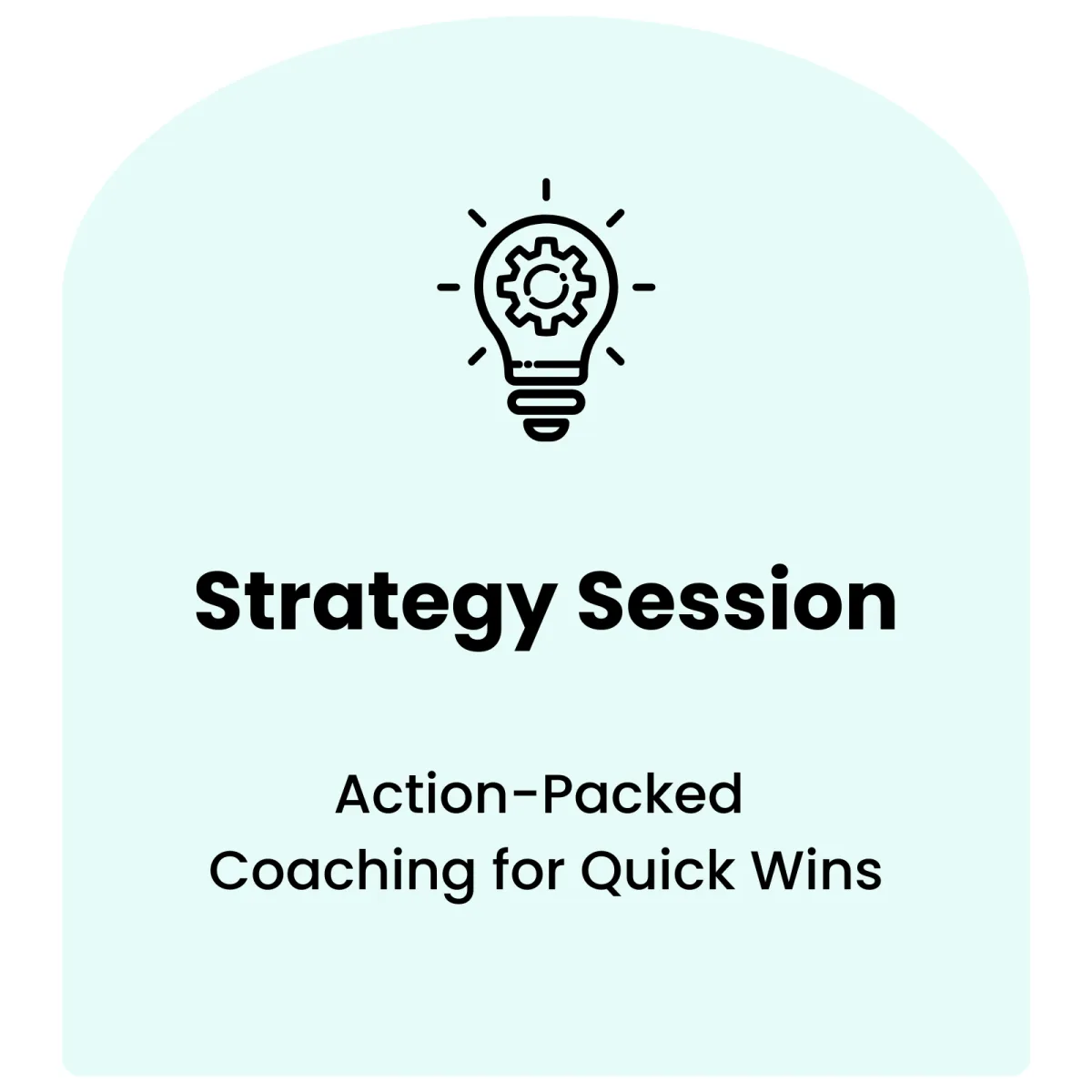 Strategy Session

Action-Packed Coaching for Quick Wins